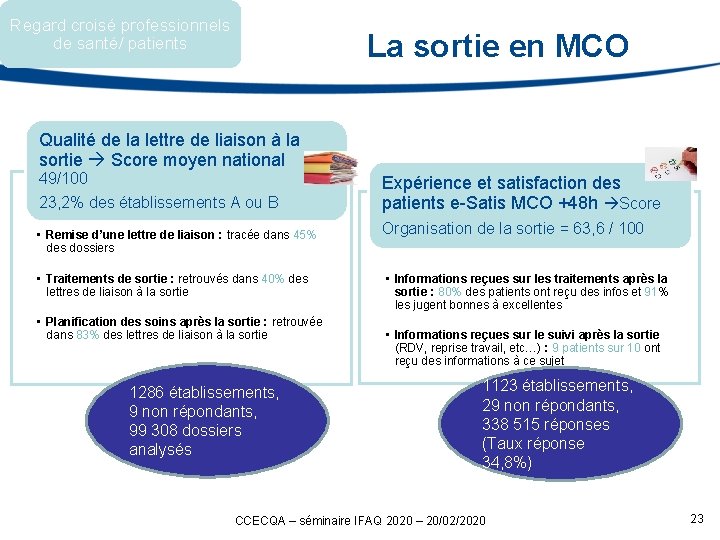 Regard croisé professionnels de santé/ patients

La sortie en MCO

Qualité de la lettre de liaison à la sortie → Score moyen national
49/100
23,2% des établissements A ou B

▪ Remise d'une lettre de liaison : tracée dans 45% des dossiers

▪ Traitements de sortie : retrouvés dans 40% des lettres de liaison à la sortie

▪ Planification des soins après la sortie : retrouvée dans 83% des lettres de liaison à la sortie

1286 établissements,
9 non répondants,
99 308 dossiers analysés

Expérience et satisfaction des patients e-Satis MCO +48h →Score
Organisation de la sortie = 63,6 / 100

▪ Informations reçues sur les traitements après la sortie : 80% des patients ont reçu des infos et 91% les jugent bonnes à excellentes

▪ Informations reçues sur le suivi après la sortie (RDV, reprise travail, etc…) : 9 patients sur 10 ont reçu des informations à ce sujet

1123 établissements,
29 non répondants,
338 515 réponses
(Taux réponse 34,8%)

CCECQA – séminaire IFAQ 2020 – 20/02/2020

23